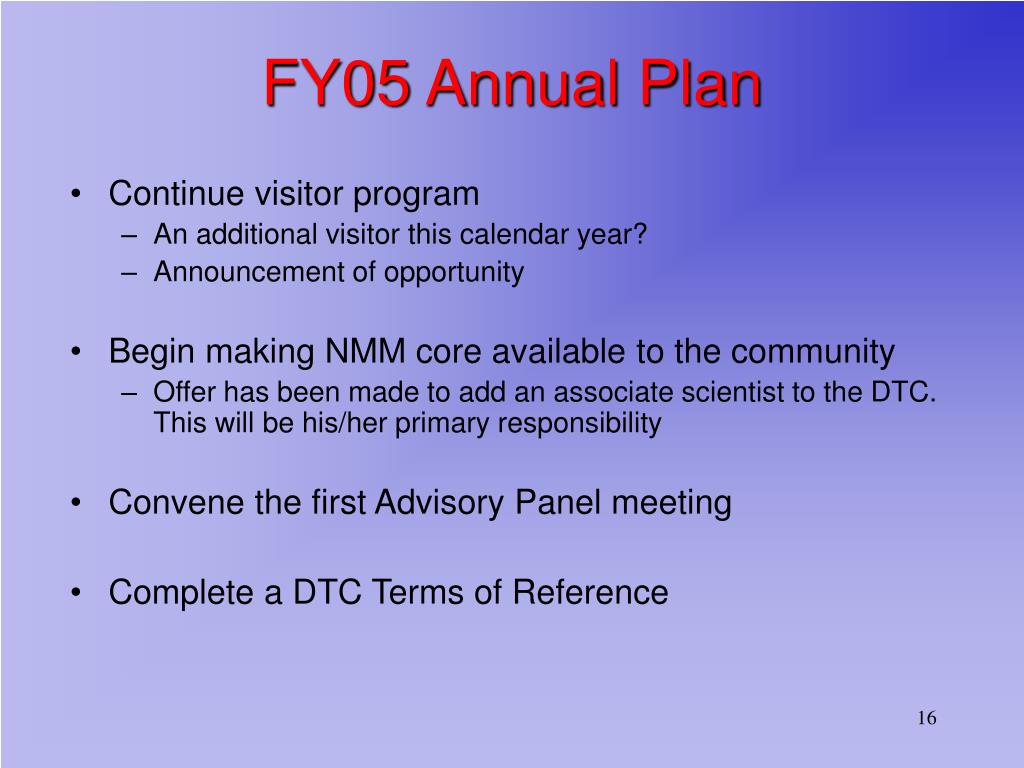 FY05 Annual Plan

• Continue visitor program
– An additional visitor this calendar year?
– Announcement of opportunity

• Begin making NMM core available to the community
– Offer has been made to add an associate scientist to the DTC. This will be his/her primary responsibility

• Convene the first Advisory Panel meeting

• Complete a DTC Terms of Reference

16